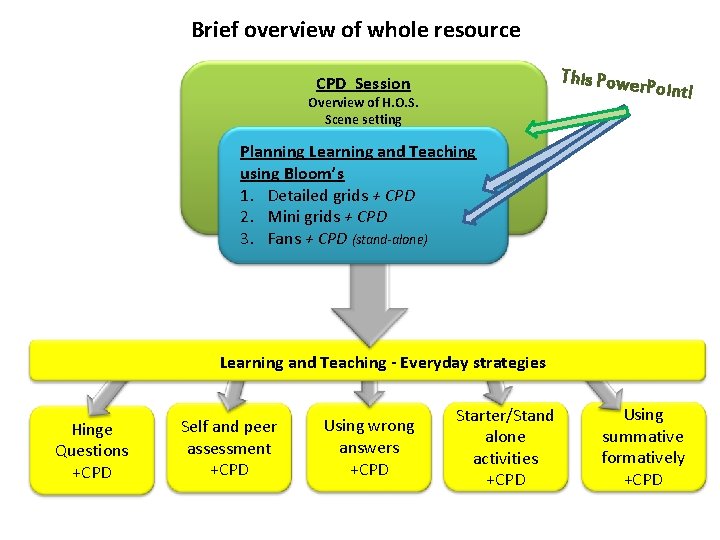 Brief overview of whole resource

CPD Session
Overview of H.O.S.
Scene setting

This PowerPoint!

Planning Learning and Teaching using Bloom's
1. Detailed grids + CPD
2. Mini grids + CPD
3. Fans + CPD (stand-alone)

Learning and Teaching - Everyday strategies

Hinge Questions +CPD

Self and peer assessment +CPD

Using wrong answers +CPD

Starter/Stand alone activities +CPD

Using summative formatively +CPD